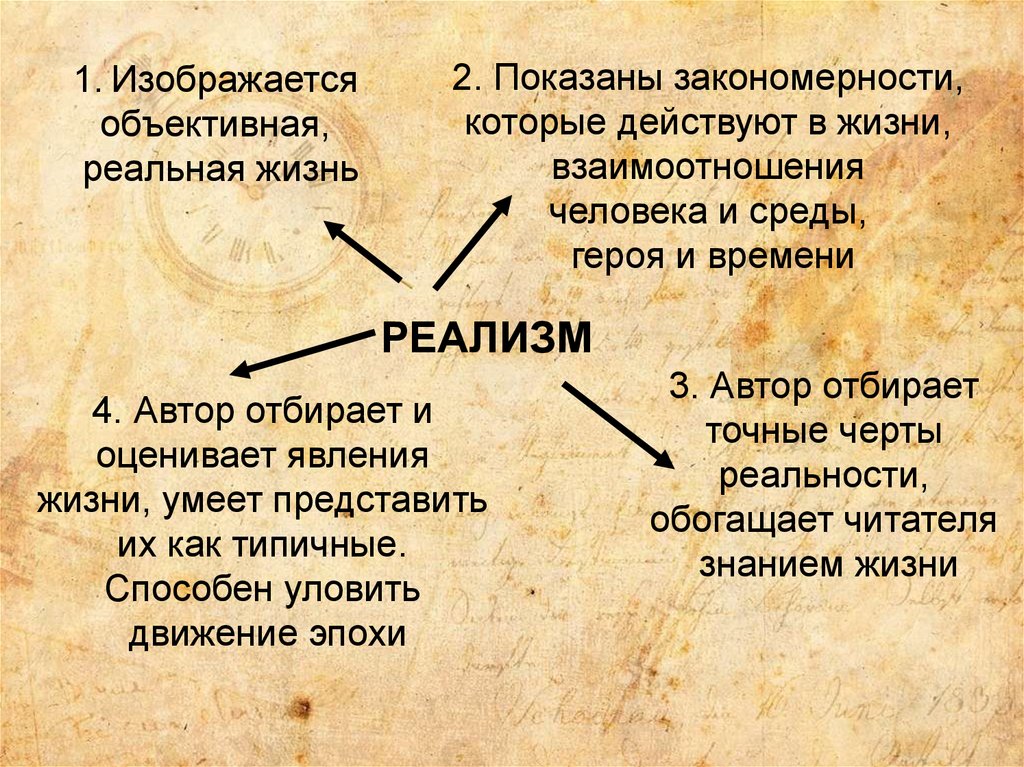 1. Изображается объективная, реальная жизнь

2. Показаны закономерности, которые действуют в жизни, взаимоотношения человека и среды, героя и времени

РЕАЛИЗМ

4. Автор отбирает и оценивает явления жизни, умеет представить их как типичные. Способен уловить движение эпохи

3. Автор отбирает точные черты реальности, обогащает читателя знанием жизни